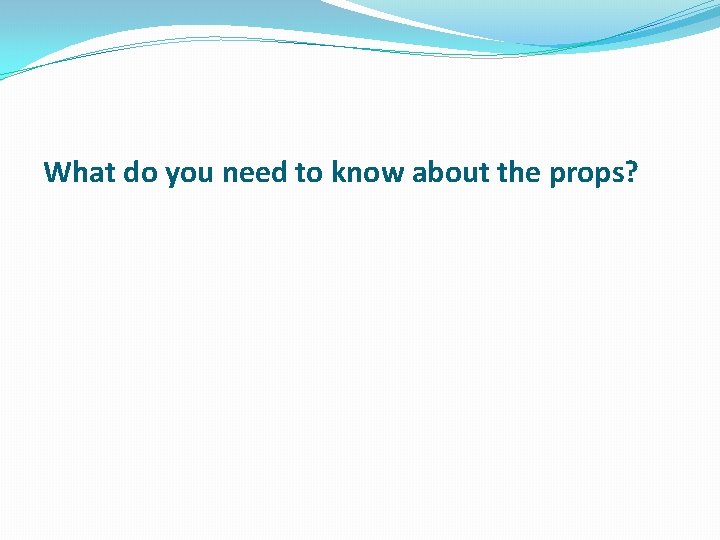 What do you need to know about the props?